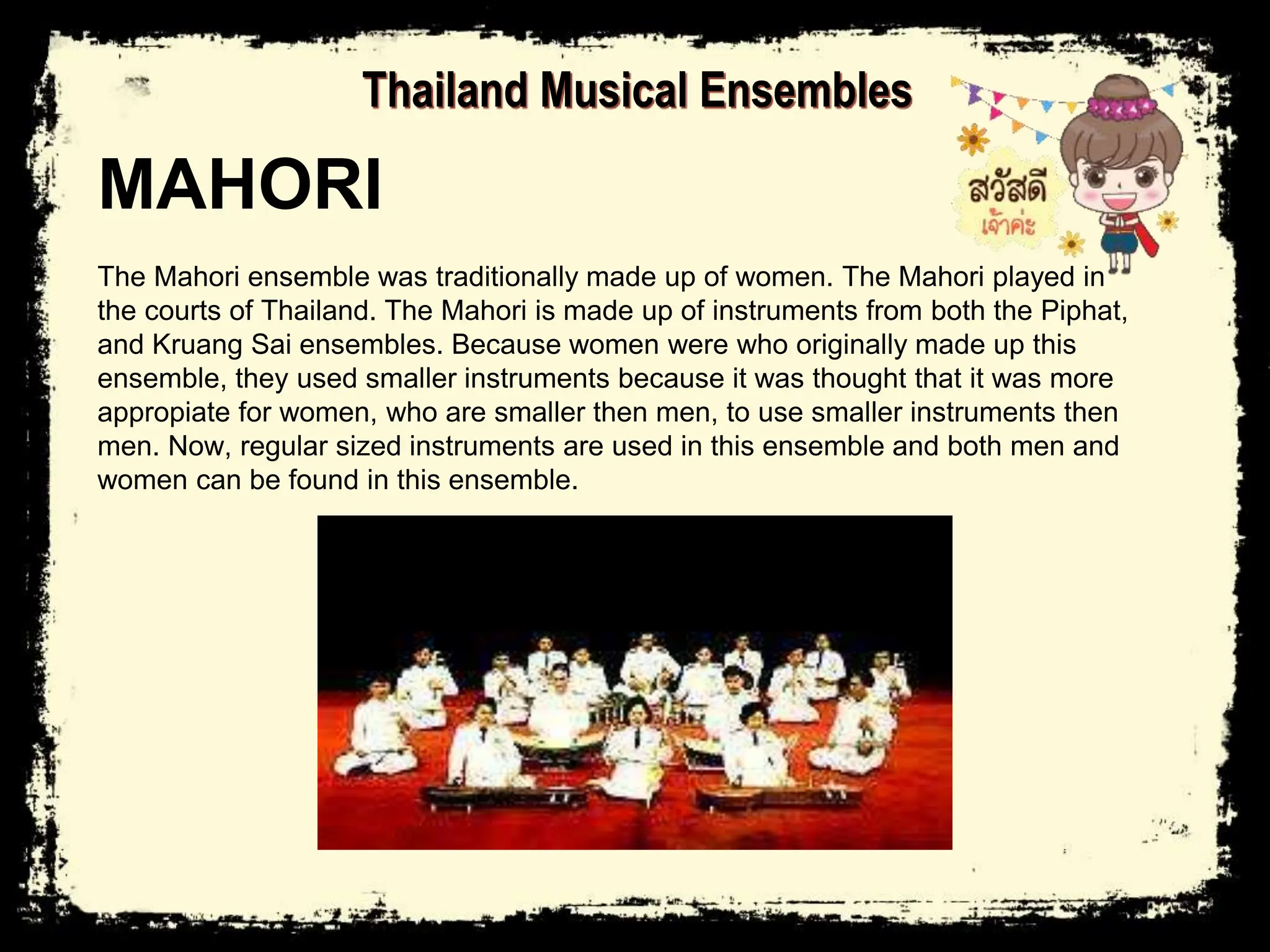 Thailand Musical Ensembles

MAHORI

สวัสดี
เจ้าค่ะ

The Mahori ensemble was traditionally made up of women. The Mahori played in the courts of Thailand. The Mahori is made up of instruments from both the Piphat, and Kruang Sai ensembles. Because women were who originally made up this ensemble, they used smaller instruments because it was thought that it was more appropiate for women, who are smaller then men, to use smaller instruments then men. Now, regular sized instruments are used in this ensemble and both men and women can be found in this ensemble.